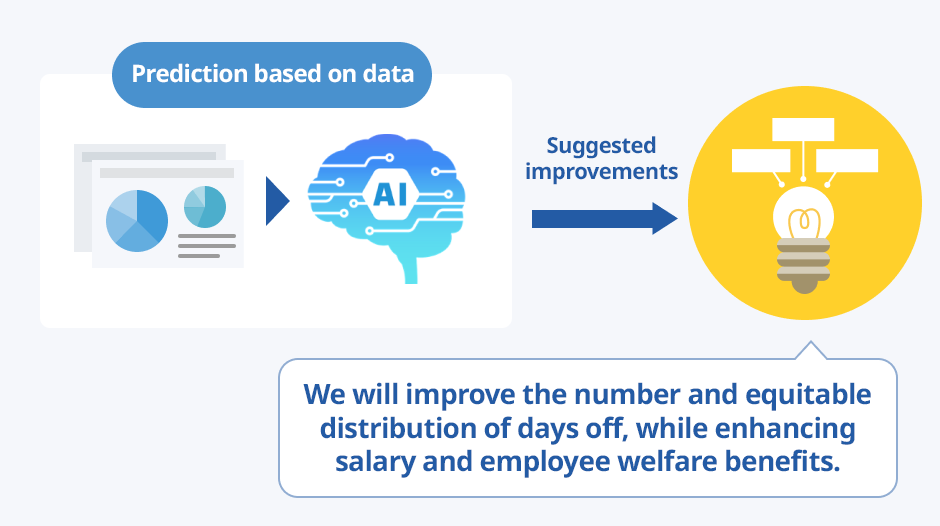 Prediction based on data

AI

Suggested improvements

We will improve the number and equitable distribution of days off, while enhancing salary and employee welfare benefits.